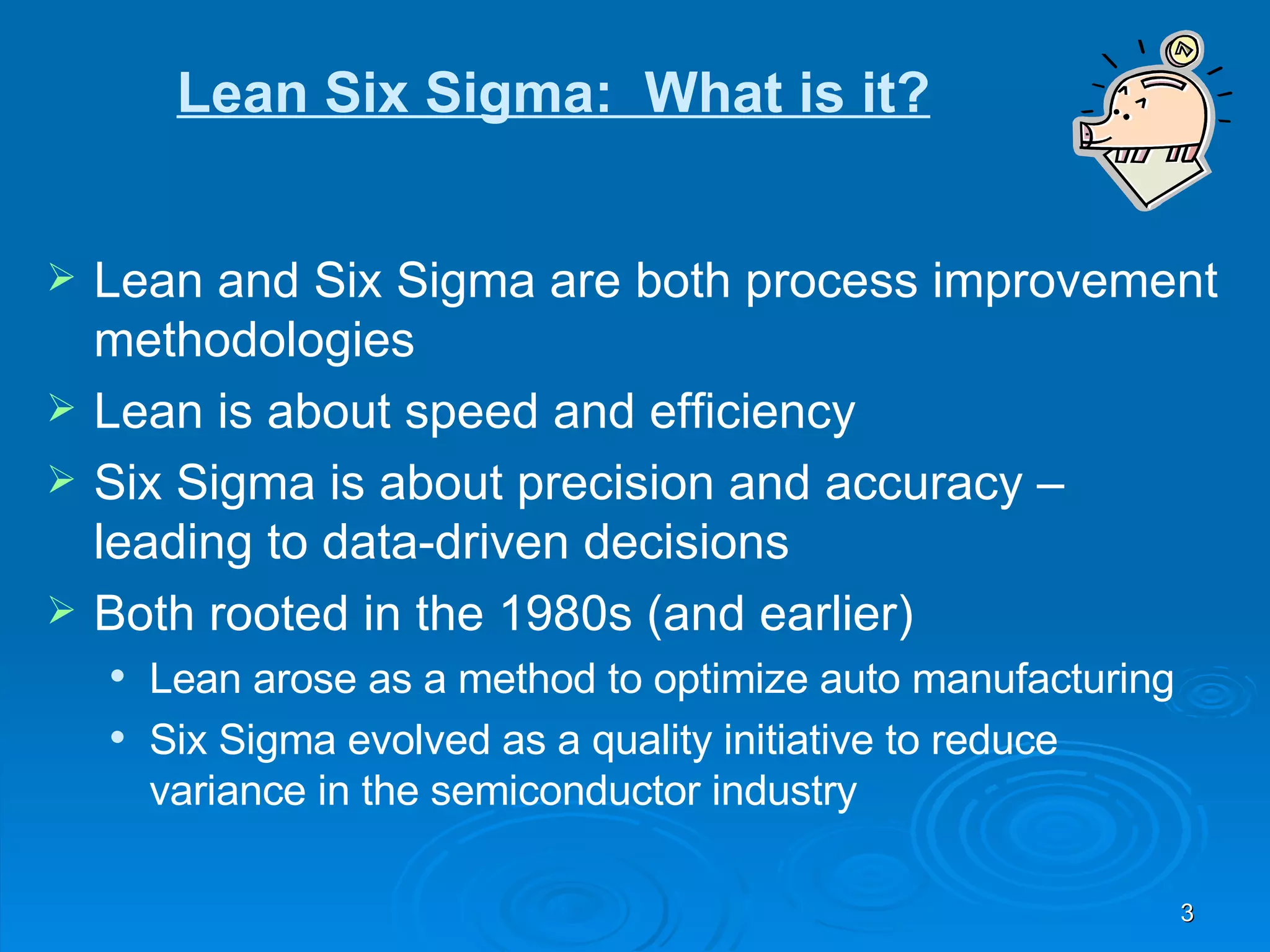 Lean Six Sigma: What is it?

➢ Lean and Six Sigma are both process improvement methodologies

➢ Lean is about speed and efficiency

➢ Six Sigma is about precision and accuracy – leading to data-driven decisions

➢ Both rooted in the 1980s (and earlier)

• Lean arose as a method to optimize auto manufacturing

• Six Sigma evolved as a quality initiative to reduce variance in the semiconductor industry

3